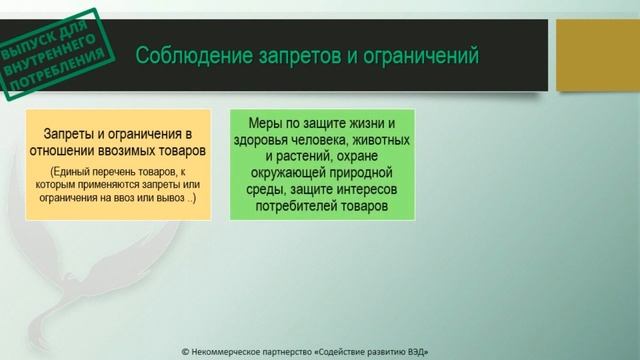 ВЫПУСК ДЛЯ ВНУТРЕННЕГО ПОТРЕБЛЕНИЯ

Соблюдение запретов и ограничений

Запреты и ограничения в отношении ввозимых товаров

(Единый перечень товаров, к которым применяются запреты или ограничения на ввоз или вывоз ..)

Меры по защите жизни и здоровья человека, животных и растений, охране окружающей природной среды, защите интересов потребителей товаров

© Некоммерческое партнерство «Содействие развитию ВЭД»